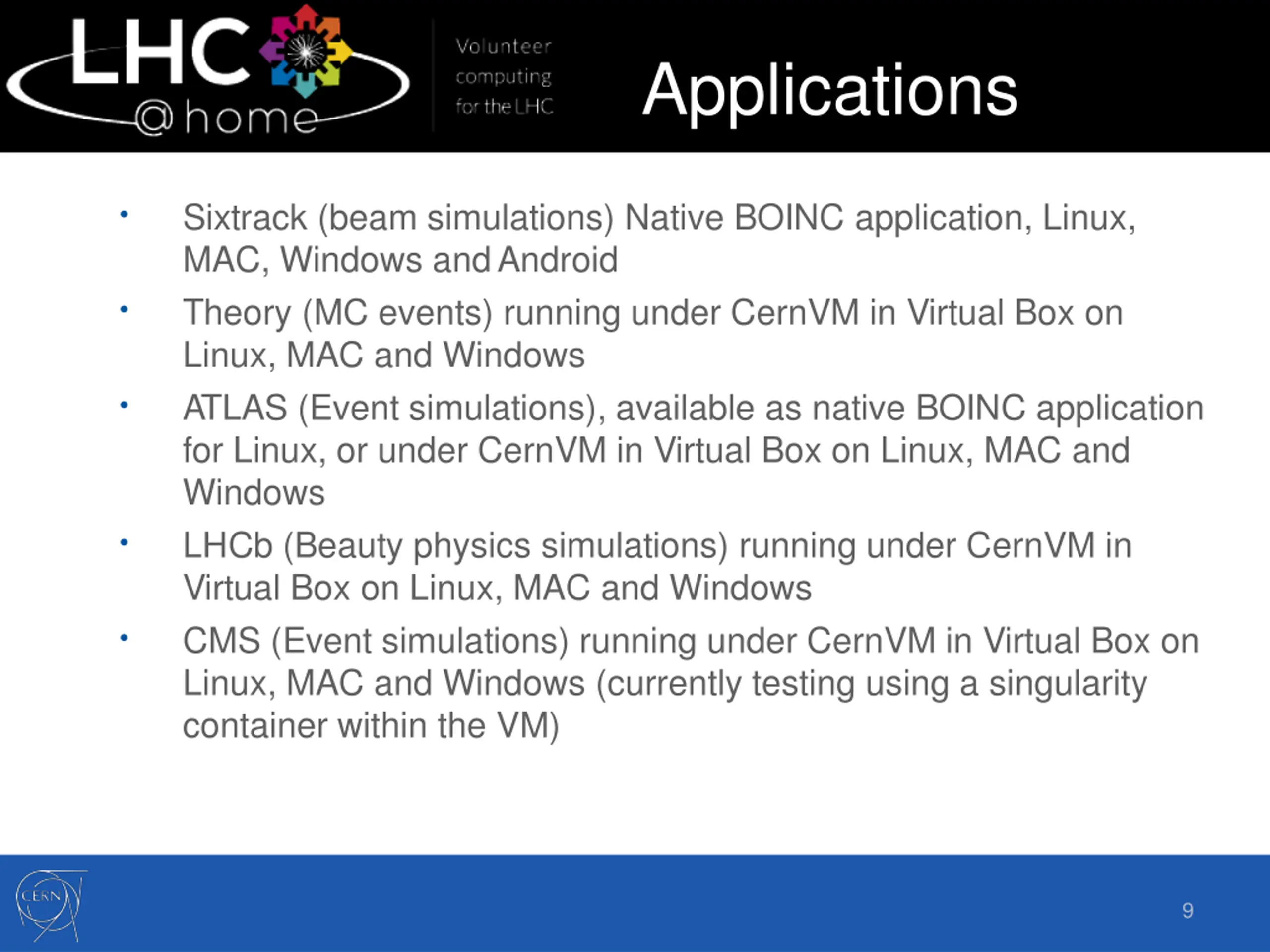 LHC @home

Volunteer computing for the LHC

Applications

• Sixtrack (beam simulations) Native BOINC application, Linux, MAC, Windows and Android

• Theory (MC events) running under CernVM in Virtual Box on Linux, MAC and Windows

• ATLAS (Event simulations), available as native BOINC application for Linux, or under CernVM in Virtual Box on Linux, MAC and Windows

• LHCb (Beauty physics simulations) running under CernVM in Virtual Box on Linux, MAC and Windows

• CMS (Event simulations) running under CernVM in Virtual Box on Linux, MAC and Windows (currently testing using a singularity container within the VM)

CERN

9